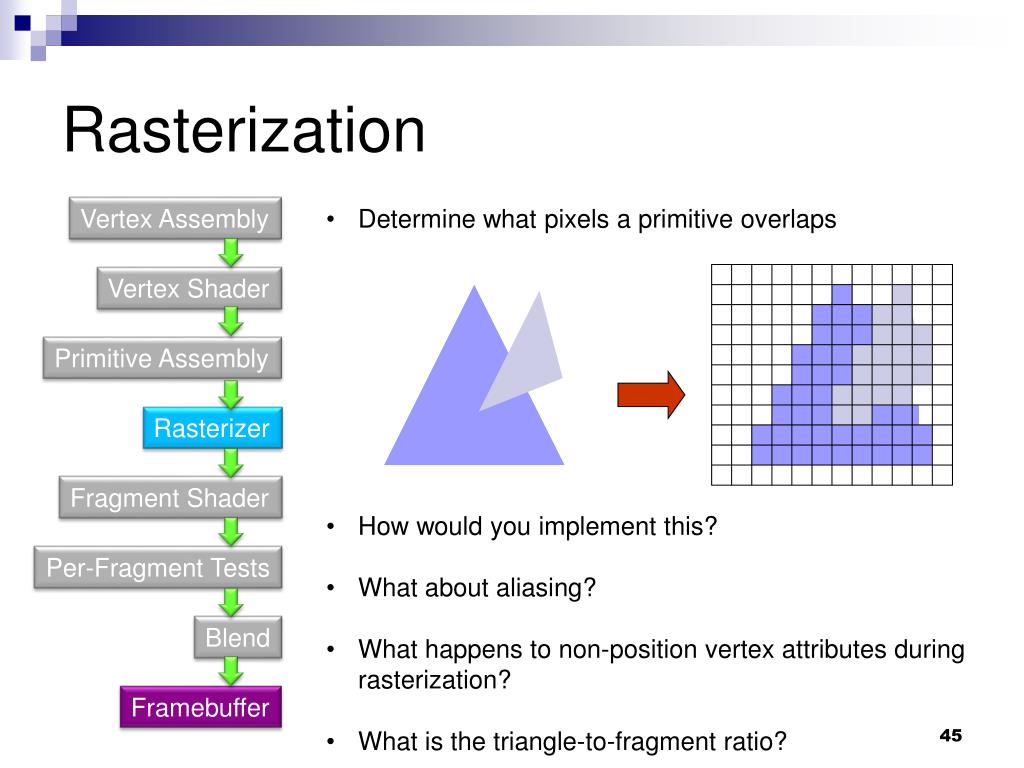 Rasterization

Vertex Assembly

Vertex Shader

Primitive Assembly

Rasterizer

Fragment Shader

Per-Fragment Tests

Blend

Framebuffer

• Determine what pixels a primitive overlaps

• How would you implement this?

• What about aliasing?

• What happens to non-position vertex attributes during rasterization?

• What is the triangle-to-fragment ratio?

45